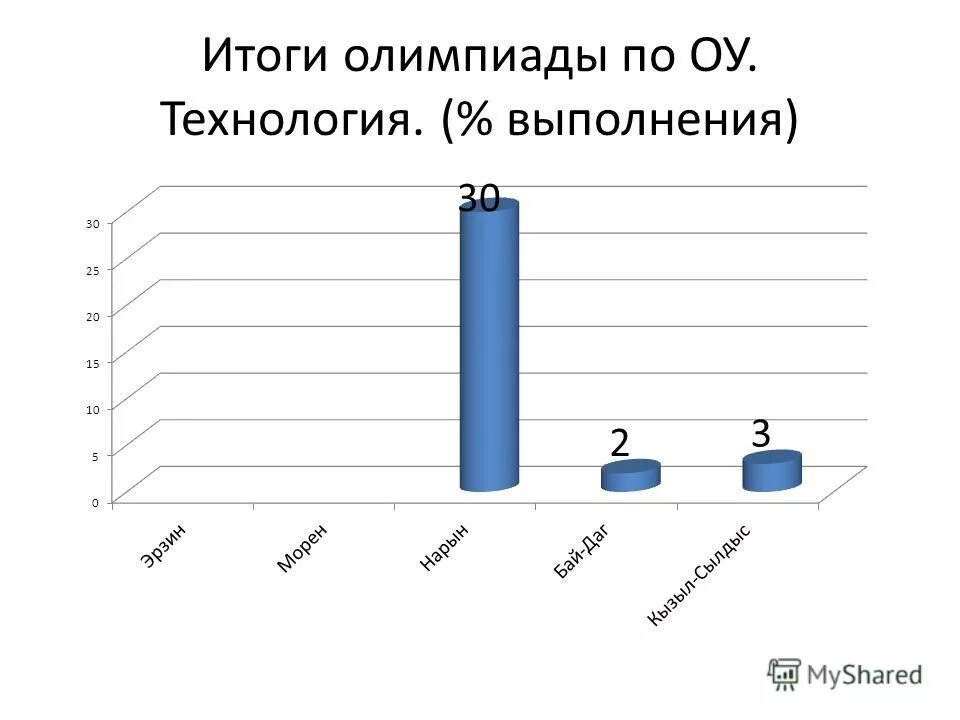 Итоги олимпиады по ОУ. Технология. (% выполнения)

30
25
20
15
10
5
0

30
2
3

Эрзин
Морен
Нарын
Бай-Даг
Кызыл-Сылдыс

MyShared